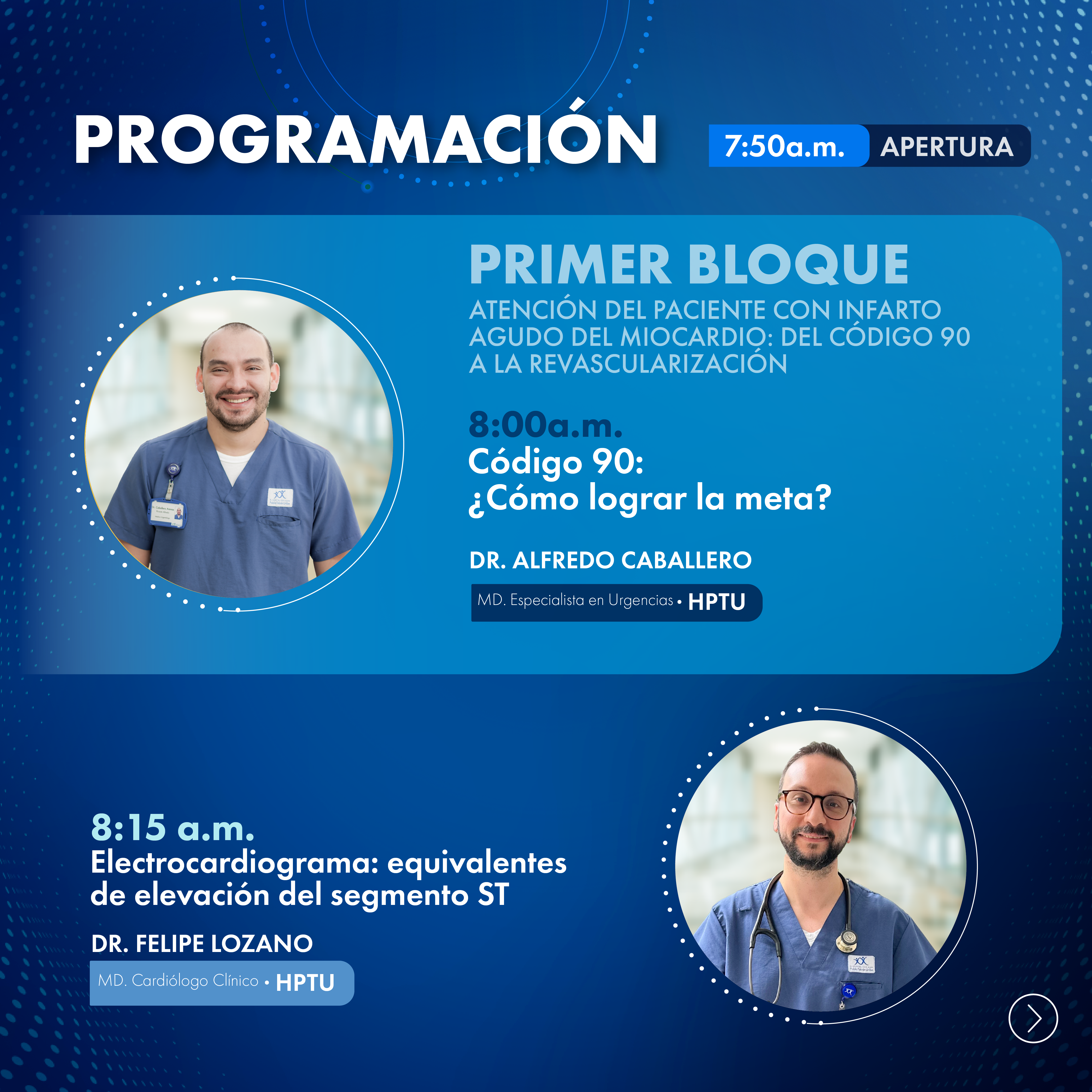 PROGRAMACIÓN

7:50a.m. APERTURA

PRIMER BLOQUE

ATENCIÓN DEL PACIENTE CON INFARTO AGUDO DEL MIOCARDIO: DEL CÓDIGO 90 A LA REVASCULARIZACIÓN

8:00a.m.
Código 90:
¿Cómo lograr la meta?

DR. ALFREDO CABALLERO

MD. Especialista en Urgencias • HPTU

8:15 a.m.
Electrocardiograma: equivalentes de elevación del segmento ST

DR. FELIPE LOZANO

MD. Cardiólogo Clínico • HPTU